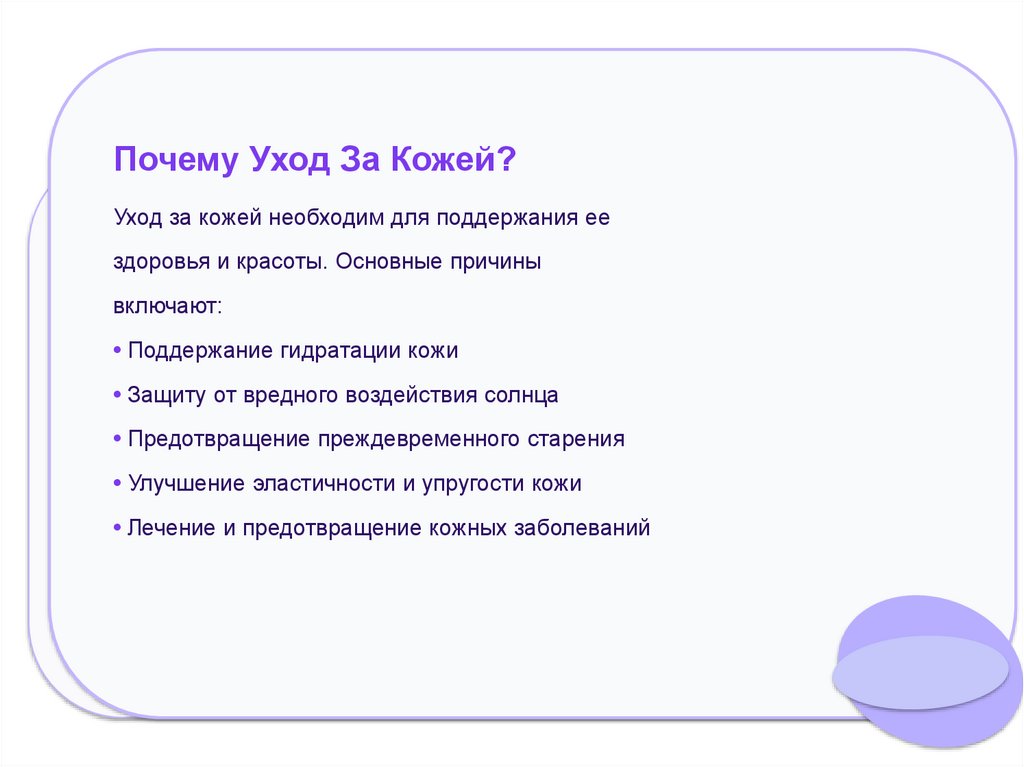 Почему Уход За Кожей?

Уход за кожей необходим для поддержания ее здоровья и красоты. Основные причины включают:

• Поддержание гидратации кожи
• Защиту от вредного воздействия солнца
• Предотвращение преждевременного старения
• Улучшение эластичности и упругости кожи
• Лечение и предотвращение кожных заболеваний